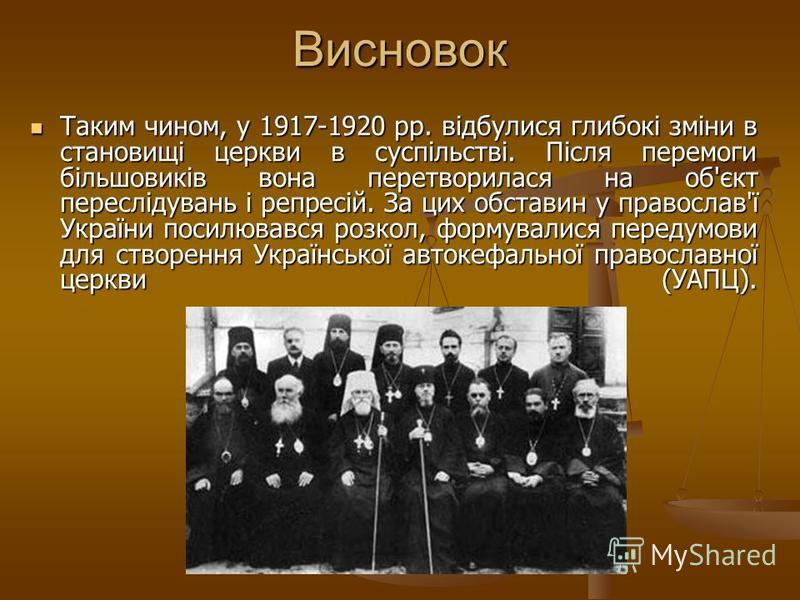 Висновок

Таким чином, у 1917-1920 рр. відбулися глибокі зміни в становищі церкви в суспільстві. Після перемоги більшовиків вона перетворилася на об'єкт переслідувань і репресій. За цих обставин у православ'ї України посилювався розкол, формувалися передумови для створення Української автокефальної православної церкви (УАПЦ).

MyShared